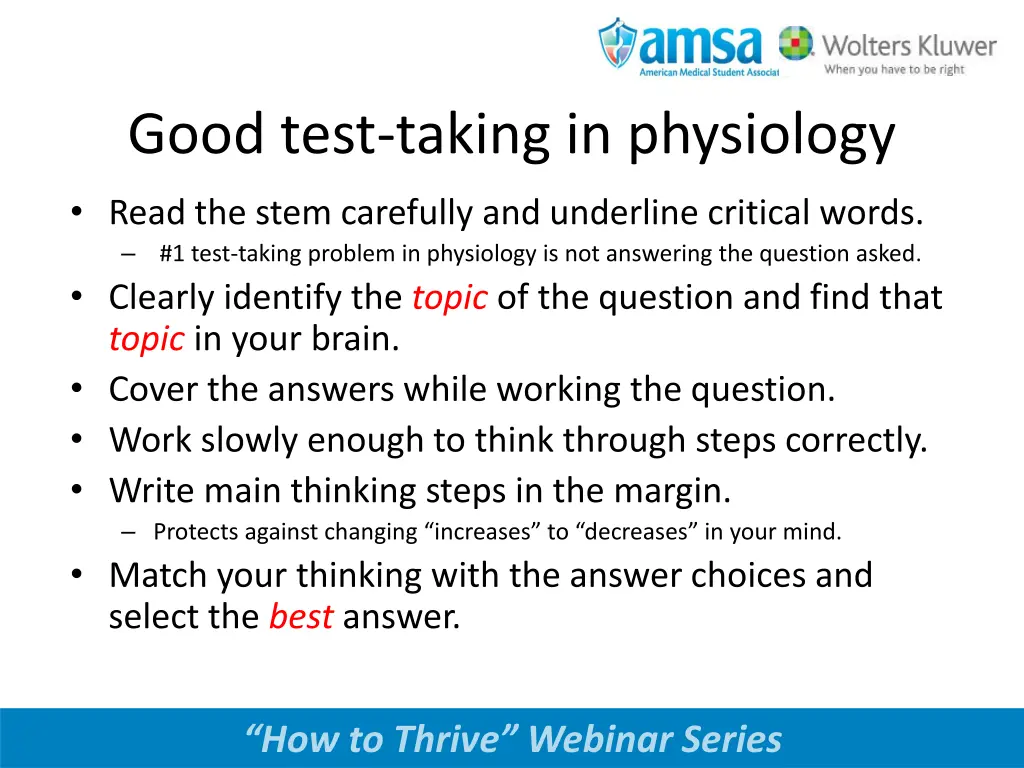 amsa
American Medical Student Associat

Wolters Kluwer
When you have to be right

Good test-taking in physiology

• Read the stem carefully and underline critical words.
– #1 test-taking problem in physiology is not answering the question asked.
• Clearly identify the topic of the question and find that topic in your brain.
• Cover the answers while working the question.
• Work slowly enough to think through steps correctly.
• Write main thinking steps in the margin.
– Protects against changing “increases” to “decreases” in your mind.
• Match your thinking with the answer choices and select the best answer.

“How to Thrive” Webinar Series